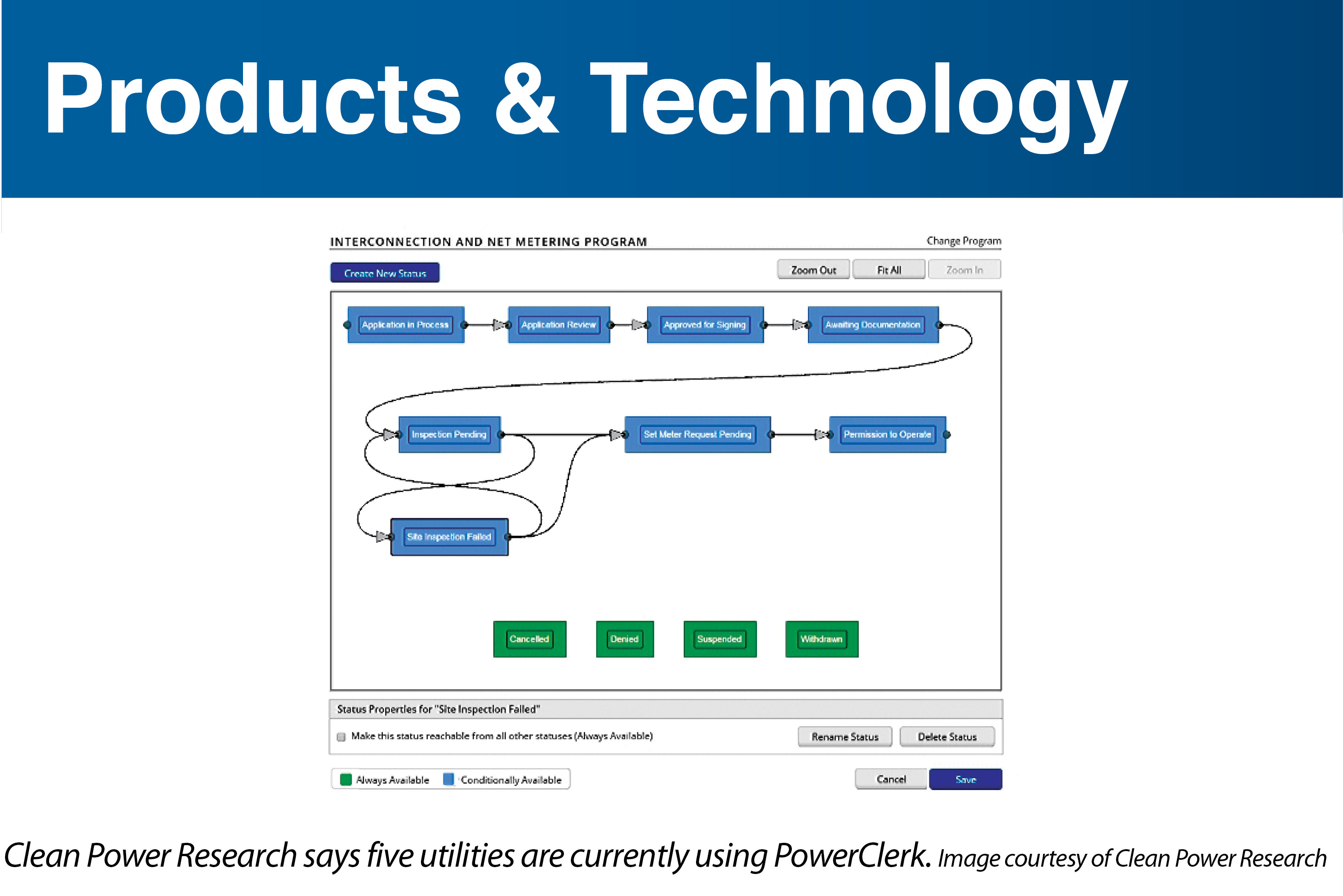 Products & Technology

INTERCONNECTION AND NET METERING PROGRAM

Change Program

Create New Status

Zoom Out

Fit All

Zoom In

Application in Process

Application Review

Approved for Signing

Awaiting Documentation

Inspection Pending

Set Meter Request Pending

Permission to Operate

Site Inspection Failed

Cancelled

Denied

Suspended

Withdrawn

Status Properties for "Site Inspection Failed"

Make this status reachable from all other statuses (Always Available)

Rename Status

Delete Status

Always Available

Conditionally Available

Cancel

Save

Clean Power Research says five utilities are currently using PowerClerk. Image courtesy of Clean Power Research